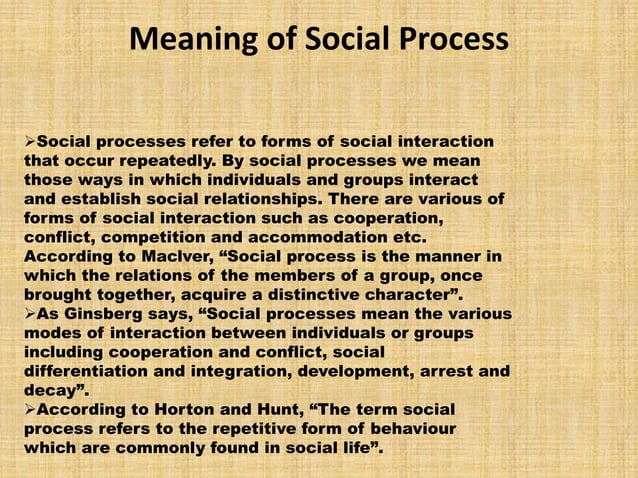 Meaning of Social Process

➢Social processes refer to forms of social interaction that occur repeatedly. By social processes we mean those ways in which individuals and groups interact and establish social relationships. There are various of forms of social interaction such as cooperation, conflict, competition and accommodation etc. According to MacIver, “Social process is the manner in which the relations of the members of a group, once brought together, acquire a distinctive character”.
➢As Ginsberg says, “Social processes mean the various modes of interaction between individuals or groups including cooperation and conflict, social differentiation and integration, development, arrest and decay”.
➢According to Horton and Hunt, “The term social process refers to the repetitive form of behaviour which are commonly found in social life”.